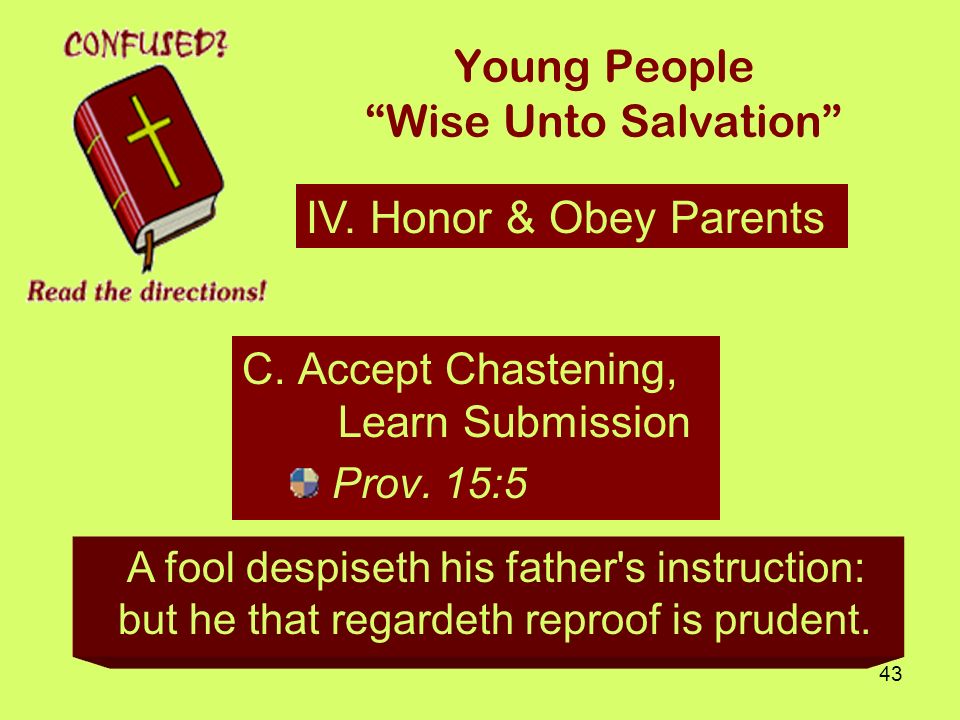 CONFUSED?

Read the directions!

Young People
“Wise Unto Salvation”

IV. Honor & Obey Parents

C. Accept Chastening, Learn Submission

Prov. 15:5

A fool despiseth his father's instruction: but he that regardeth reproof is prudent.

43